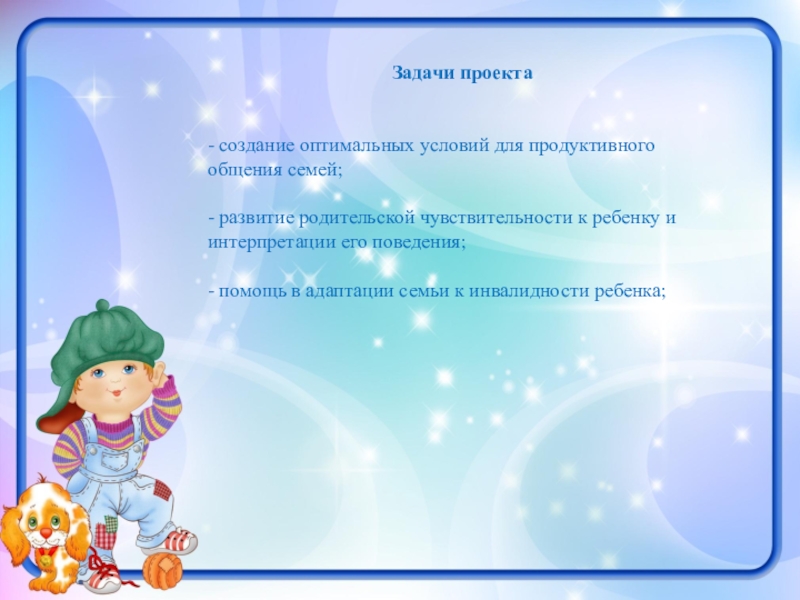 Задачи проекта

- создание оптимальных условий для продуктивного общения семей;

- развитие родительской чувствительности к ребенку и интерпретации его поведения;

- помощь в адаптации семьи к инвалидности ребенка;